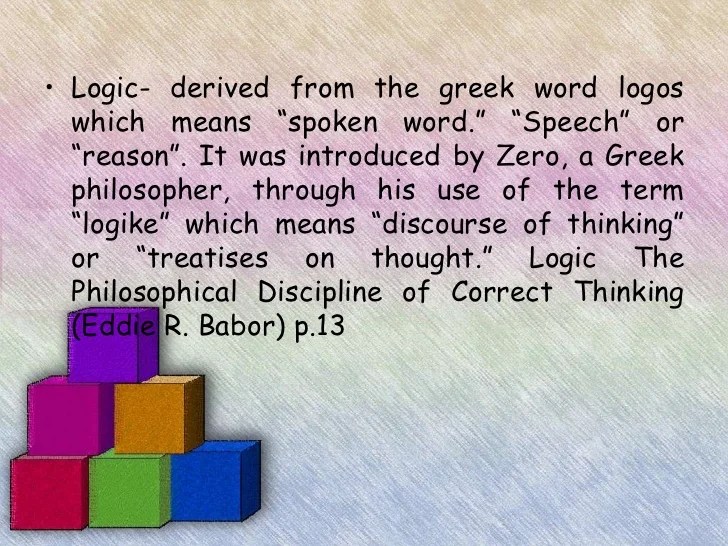 • Logic- derived from the greek word logos which means "spoken word." "Speech" or "reason". It was introduced by Zero, a Greek philosopher, through his use of the term "logike" which means "discourse of thinking" or "treatises on thought." Logic The Philosophical Discipline of Correct Thinking (Eddie R. Babor) p.13